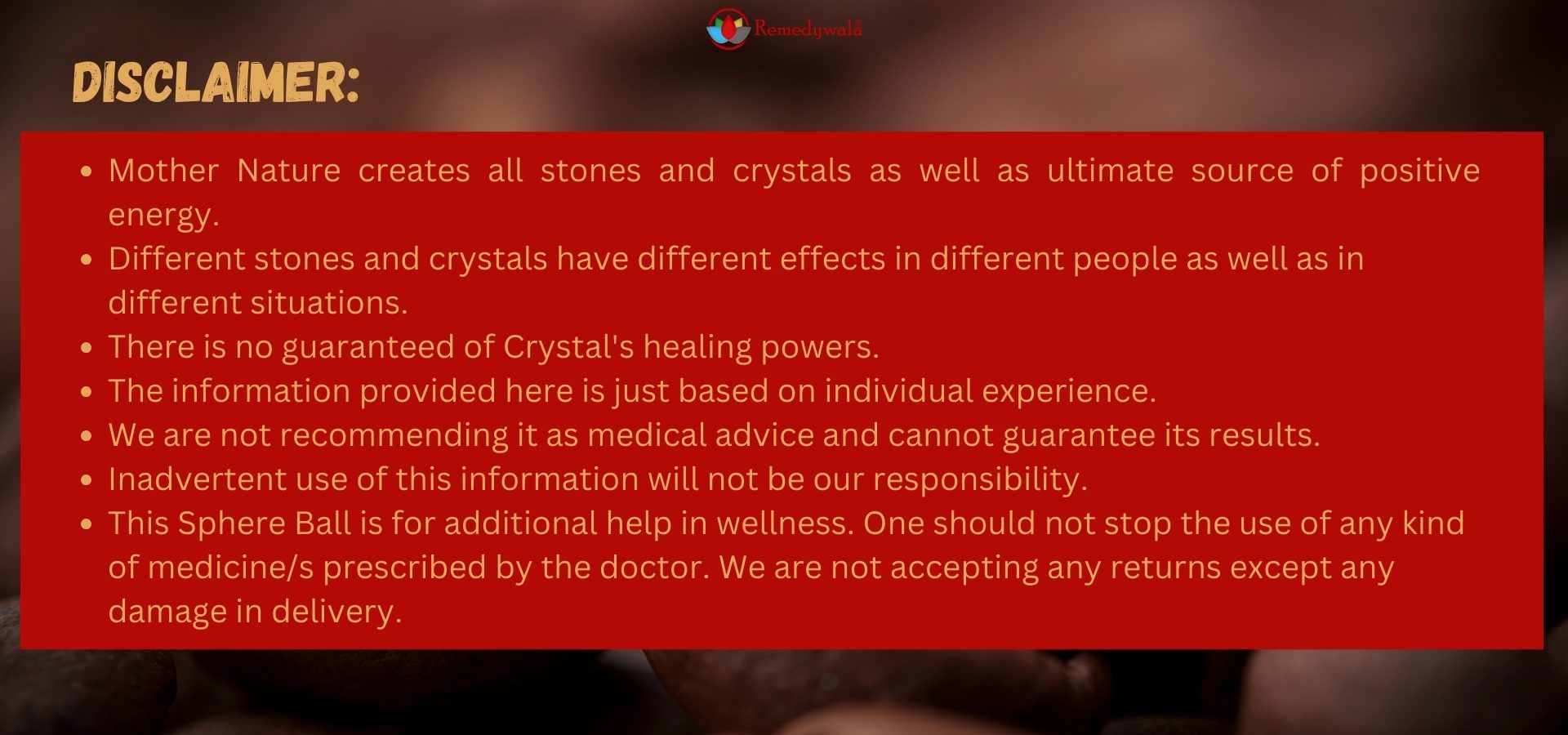 Remedywala

DISCLAIMER:

- Mother Nature creates all stones and crystals as well as ultimate source of positive energy.
- Different stones and crystals have different effects in different people as well as in different situations.
- There is no guaranteed of Crystal's healing powers.
- The information provided here is just based on individual experience.
- We are not recommending it as medical advice and cannot guarantee its results.
- Inadvertent use of this information will not be our responsibility.
- This Sphere Ball is for additional help in wellness. One should not stop the use of any kind of medicine/s prescribed by the doctor. We are not accepting any returns except any damage in delivery.